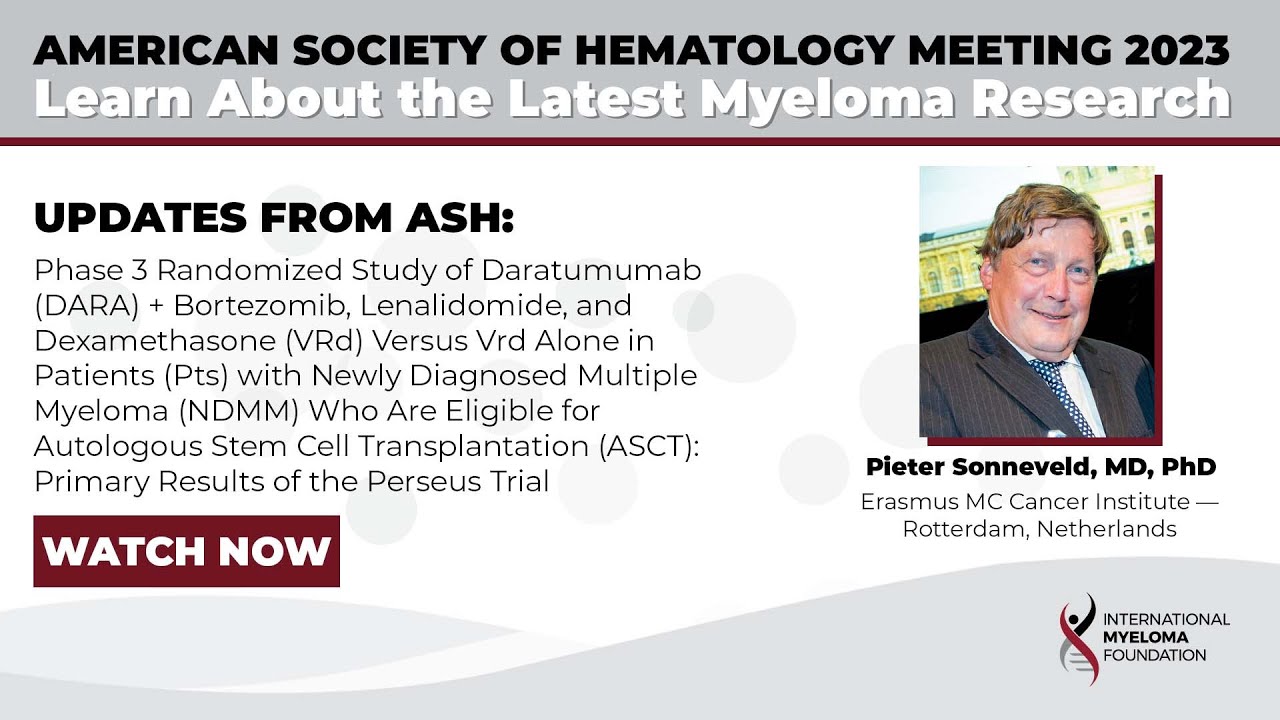 AMERICAN SOCIETY OF HEMATOLOGY MEETING 2023
Learn About the Latest Myeloma Research

UPDATES FROM ASH:

Phase 3 Randomized Study of Daratumumab (DARA) + Bortezomib, Lenalidomide, and Dexamethasone (VRd) Versus Vrd Alone in Patients (Pts) with Newly Diagnosed Multiple Myeloma (NDMM) Who Are Eligible for Autologous Stem Cell Transplantation (ASCT): Primary Results of the Perseus Trial

WATCH NOW

Pieter Sonneveld, MD, PhD
Erasmus MC Cancer Institute — Rotterdam, Netherlands

INTERNATIONAL MYELOMA FOUNDATION